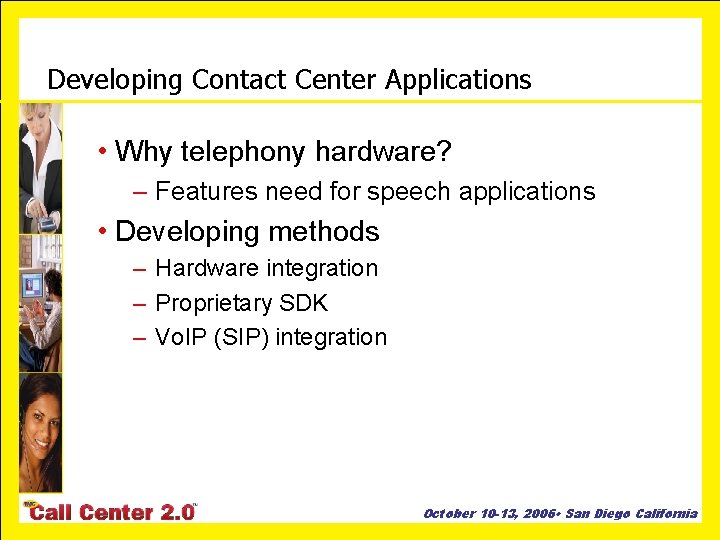 Developing Contact Center Applications

• Why telephony hardware?
– Features need for speech applications
• Developing methods
– Hardware integration
– Proprietary SDK
– VoIP (SIP) integration

Call Center 2.0™

October 10-13, 2006• San Diego California